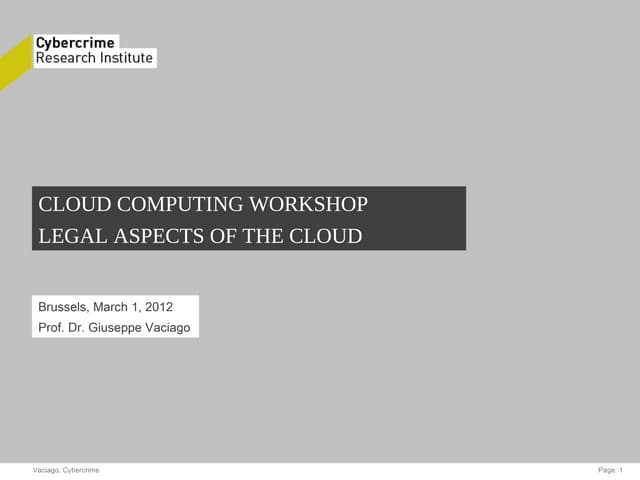 Cybercrime
Research Institute

CLOUD COMPUTING WORKSHOP
LEGAL ASPECTS OF THE CLOUD

Brussels, March 1, 2012
Prof. Dr. Giuseppe Vaciago

Vaciago, Cybercrime

Page: 1